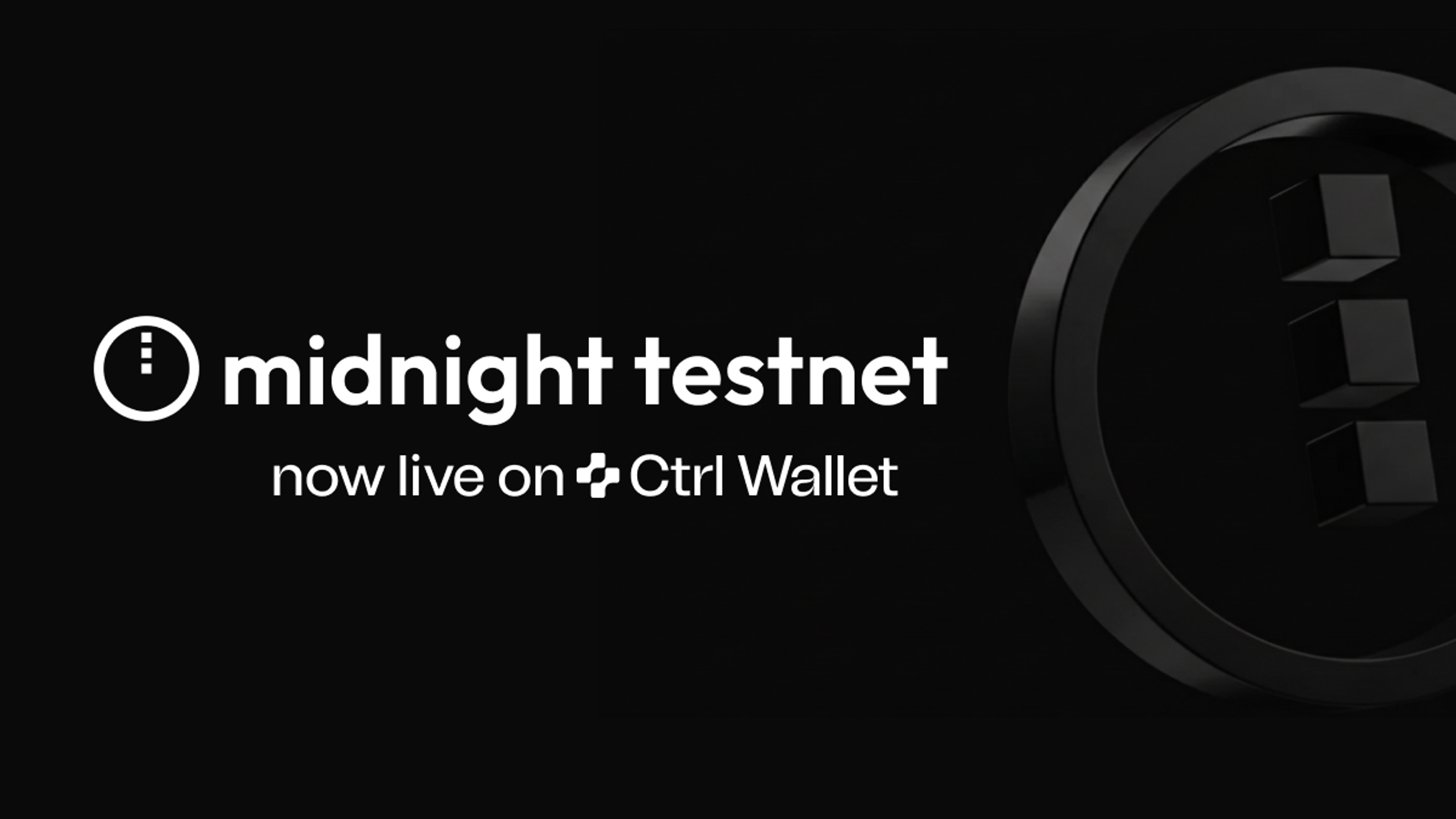 midnight testnet

now live on Ctrl Wallet